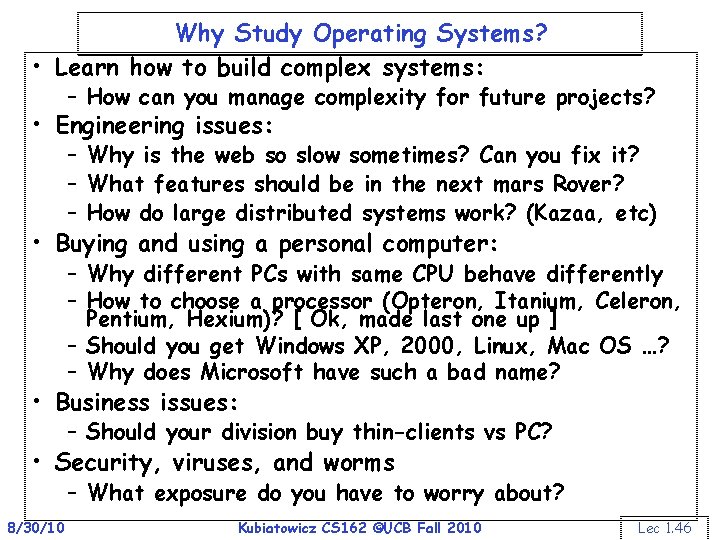 Why Study Operating Systems?

• Learn how to build complex systems:
– How can you manage complexity for future projects?
• Engineering issues:
– Why is the web so slow sometimes? Can you fix it?
– What features should be in the next mars Rover?
– How do large distributed systems work? (Kazaa, etc)
• Buying and using a personal computer:
– Why different PCs with same CPU behave differently
– How to choose a processor (Opteron, Itanium, Celeron, Pentium, Hexium)? [ Ok, made last one up ]
– Should you get Windows XP, 2000, Linux, Mac OS …?
– Why does Microsoft have such a bad name?
• Business issues:
– Should your division buy thin-clients vs PC?
• Security, viruses, and worms
– What exposure do you have to worry about?

8/30/10 Kubiatowicz CS162 ©UCB Fall 2010 Lec 1.46